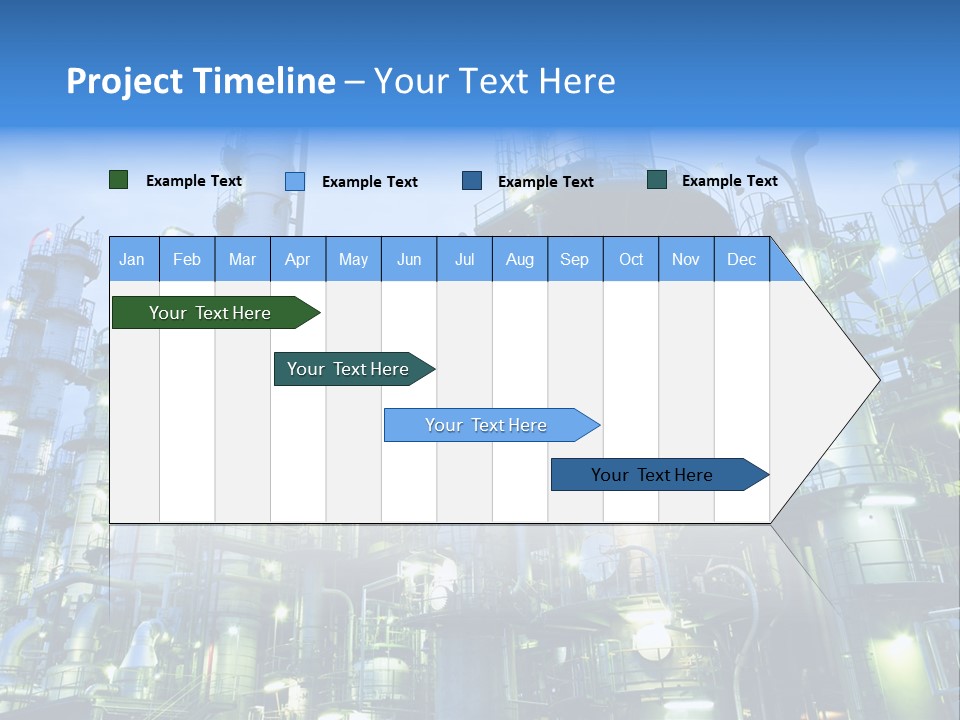 Project Timeline – Your Text Here

Example Text Example Text Example Text Example Text

| Jan | Feb | Mar | Apr | May | Jun | Jul | Aug | Sep | Oct | Nov | Dec |
|---|---|---|---|---|---|---|---|---|---|---|---|

Your Text Here

Your Text Here

Your Text Here

Your Text Here